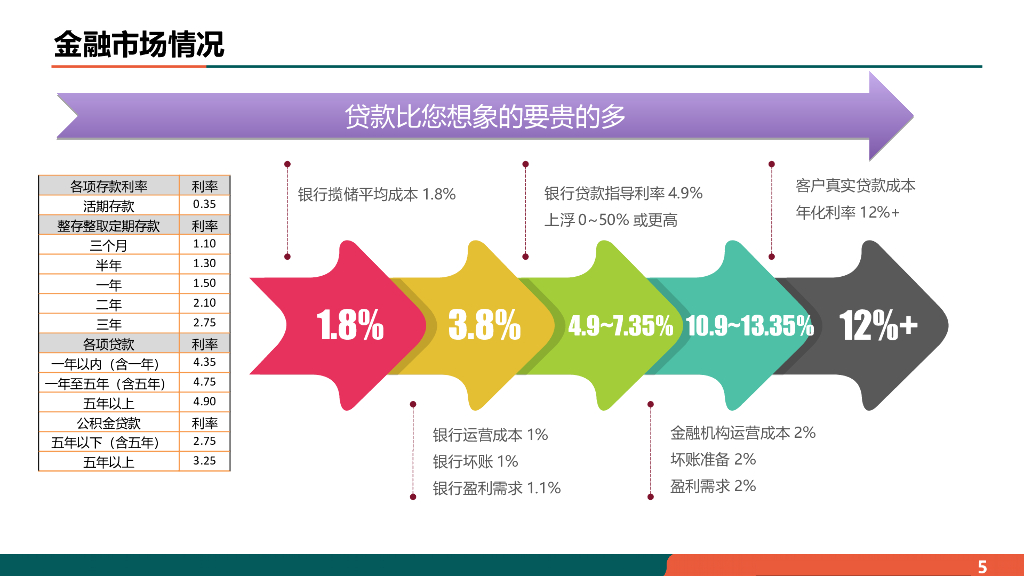 金融市场情况

贷款比您想象的要贵的多

| 各项存款利率 | 利率 |
|---|---|
| 活期存款 | 0.35 |
| 整存整取定期存款 | 利率 |
| 三个月 | 1.10 |
| 半年 | 1.30 |
| 一年 | 1.50 |
| 二年 | 2.10 |
| 三年 | 2.75 |
| 各项贷款 | 利率 |
| 一年以内（含一年） | 4.35 |
| 一年至五年（含五年） | 4.75 |
| 五年以上 | 4.90 |
| 公积金贷款 | 利率 |
| 五年以下（含五年） | 2.75 |
| 五年以上 | 3.25 |

银行揽储平均成本 1.8%

银行贷款指导利率 4.9%
上浮 0~50% 或更高

客户真实贷款成本
年化利率 12%+

1.8%

3.8%

4.9~7.35%

10.9~13.35%

12%+

银行运营成本 1%
银行坏账 1%
银行盈利需求 1.1%

金融机构运营成本 2%
坏账准备 2%
盈利需求 2%

5